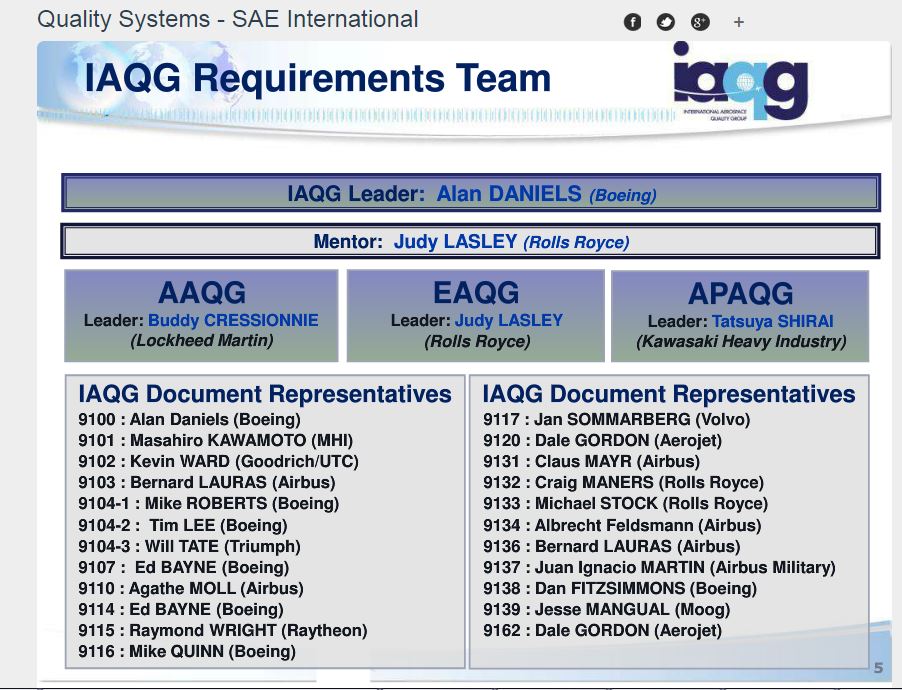 Quality Systems - SAE International

+

IAQG Requirements Team

iaqg
INTERNATIONAL AEROSPACE QUALITY GROUP

IAQG Leader: Alan DANIELS (Boeing)

Mentor: Judy LASLEY (Rolls Royce)

AAQG
Leader: Buddy CRESSIONNIE
(Lockheed Martin)

EAQG
Leader: Judy LASLEY
(Rolls Royce)

APAQG
Leader: Tatsuya SHIRAI
(Kawasaki Heavy Industry)

IAQG Document Representatives
9100 : Alan Daniels (Boeing)
9101 : Masahiro KAWAMOTO (MHI)
9102 : Kevin WARD (Goodrich/UTC)
9103 : Bernard LAURAS (Airbus)
9104-1 : Mike ROBERTS (Boeing)
9104-2 : Tim LEE (Boeing)
9104-3 : Will TATE (Triumph)
9107 : Ed BAYNE (Boeing)
9110 : Agathe MOLL (Airbus)
9114 : Ed BAYNE (Boeing)
9115 : Raymond WRIGHT (Raytheon)
9116 : Mike QUINN (Boeing)

IAQG Document Representatives
9117 : Jan SOMMARBERG (Volvo)
9120 : Dale GORDON (Aerojet)
9131 : Claus MAYR (Airbus)
9132 : Craig MANERS (Rolls Royce)
9133 : Michael STOCK (Rolls Royce)
9134 : Albrecht Feldsmann (Airbus)
9136 : Bernard LAURAS (Airbus)
9137 : Juan Ignacio MARTIN (Airbus Military)
9138 : Dan FITZSIMMONS (Boeing)
9139 : Jesse MANGUAL (Moog)
9162 : Dale GORDON (Aerojet)

5